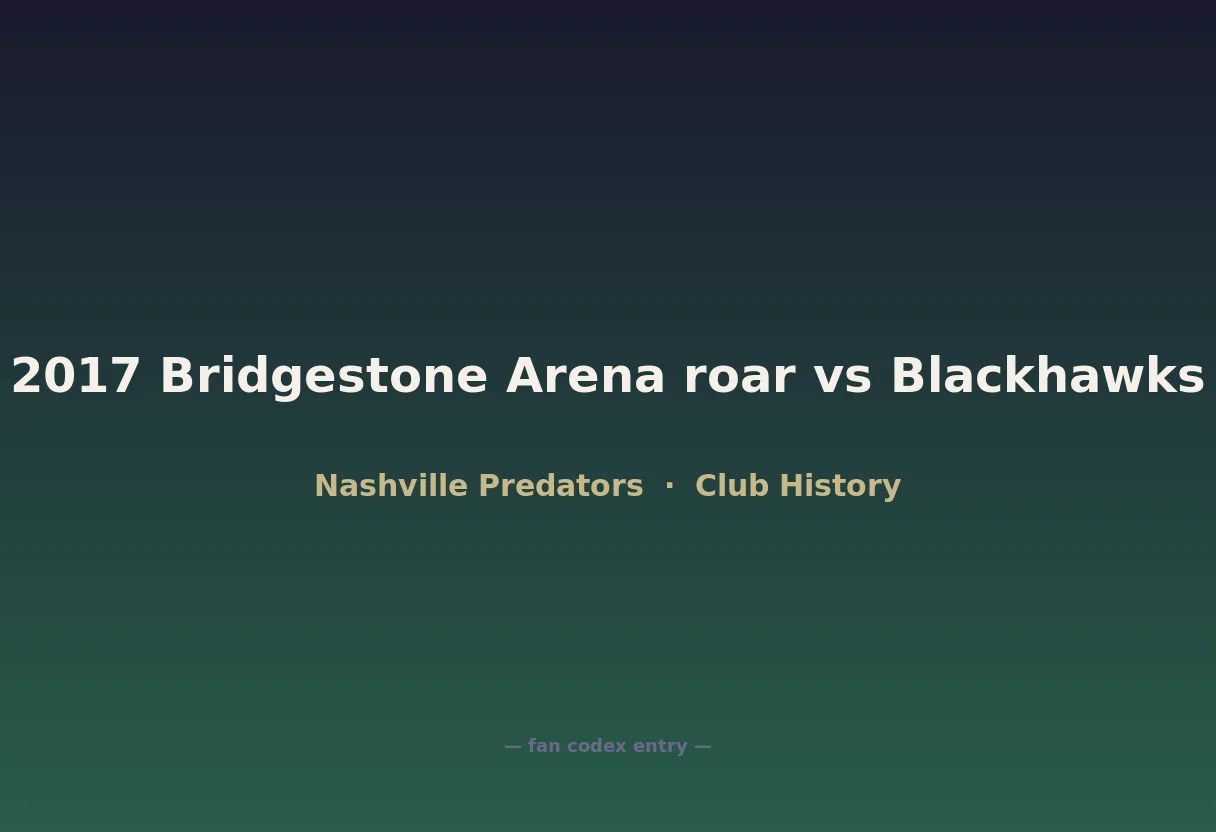 2017 Bridgestone Arena roar vs Blackhawks

Nashville Predators · Club History

— fan codex entry —